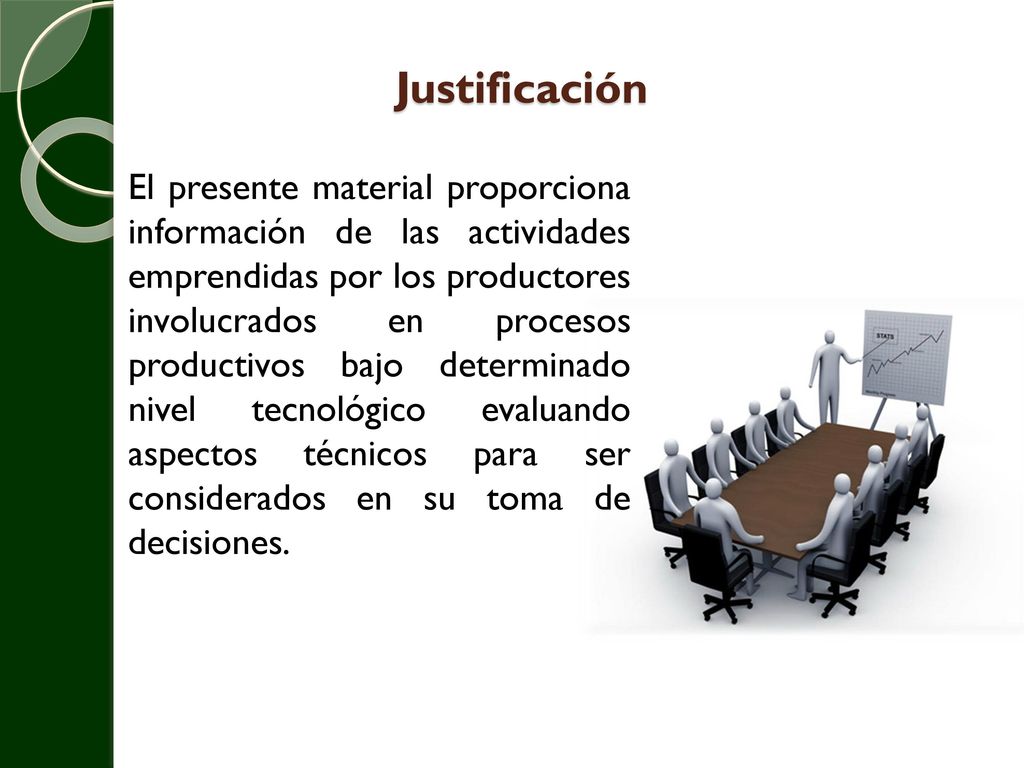 Justificación

El presente material proporciona información de las actividades emprendidas por los productores involucrados en procesos productivos bajo determinado nivel tecnológico evaluando aspectos técnicos para ser considerados en su toma de decisiones.

STATS